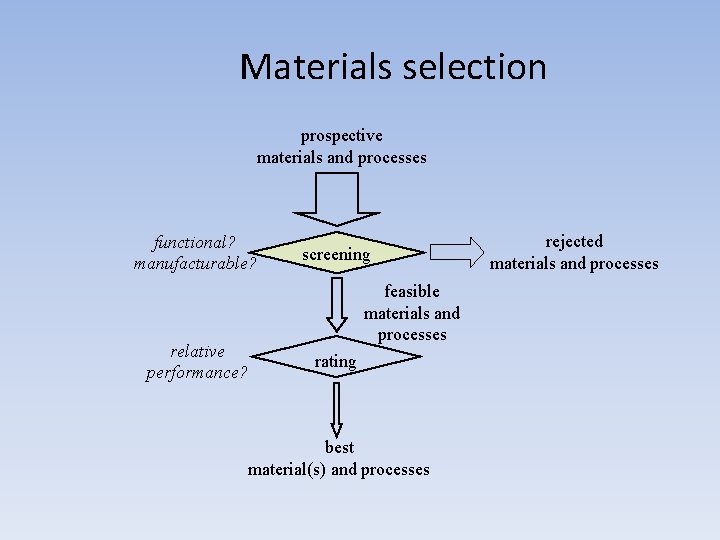 Materials selection

prospective
materials and processes

functional?
manufacturable?

screening

rejected
materials and processes

feasible
materials and
processes

relative
performance?

rating

best
material(s) and processes